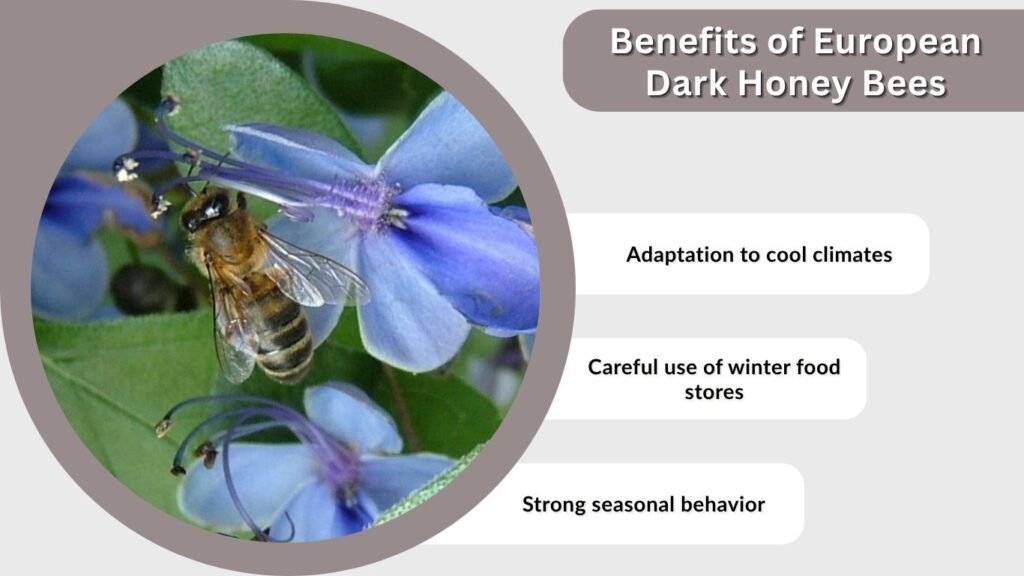 Benefits of European Dark Honey Bees

Adaptation to cool climates

Careful use of winter food stores

Strong seasonal behavior